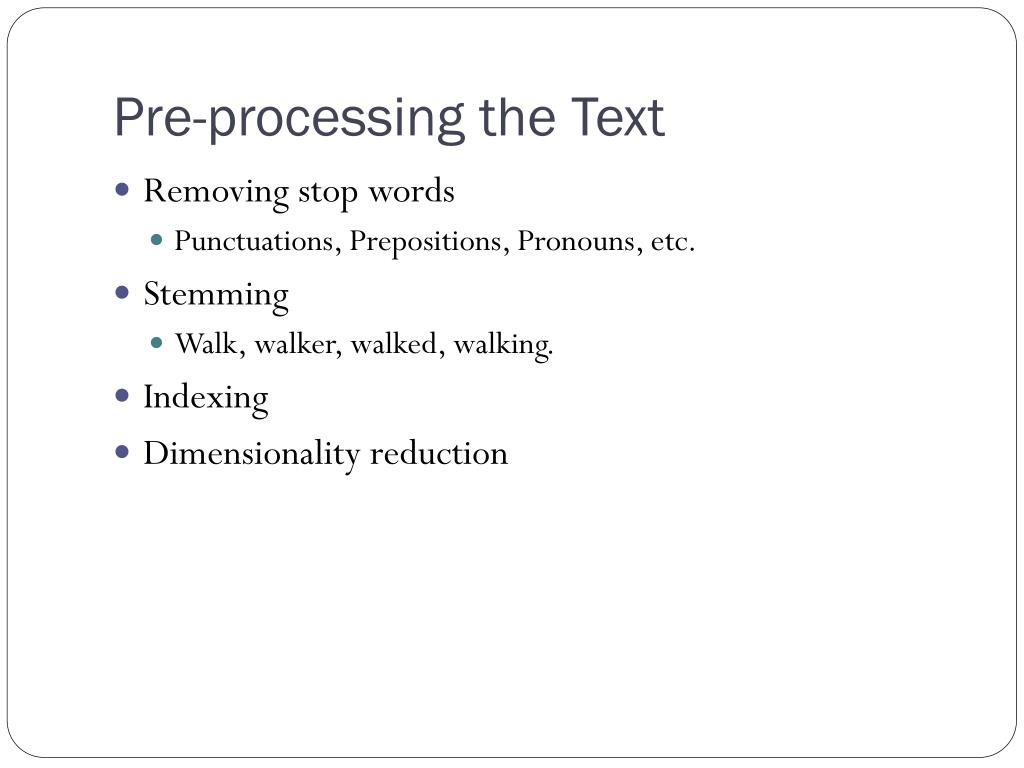 Pre-processing the Text

- Removing stop words
  - Punctuations, Prepositions, Pronouns, etc.
- Stemming
  - Walk, walker, walked, walking.
- Indexing
- Dimensionality reduction